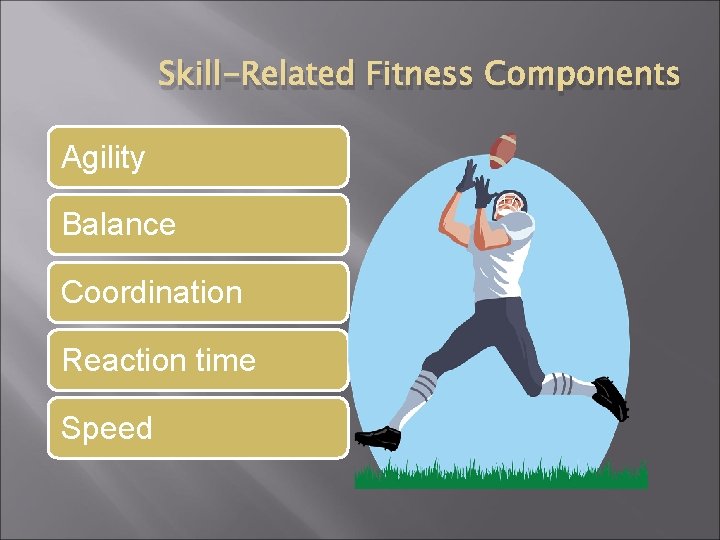 Skill-Related Fitness Components

Agility

Balance

Coordination

Reaction time

Speed